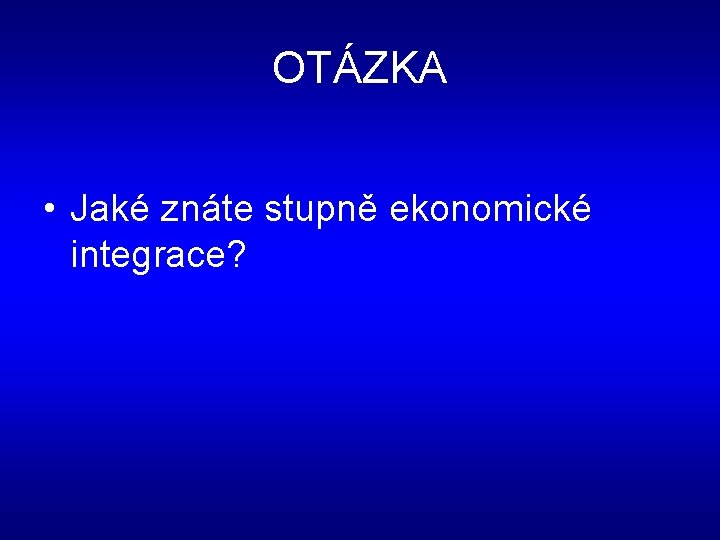 OTÁZKA

• Jaké znáte stupně ekonomické integrace?